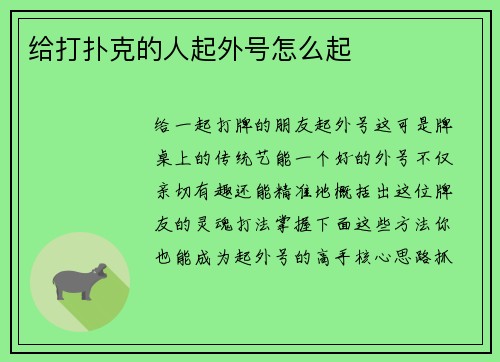 给打扑克的人起外号怎么起

给一起打牌的朋友起外号这可是牌桌上的传统艺能一个好的外号不仅亲切有趣还能精准地概括出这位牌友的灵魂打法掌握下面这些方法你也能成为起外号的高手核心思路抓